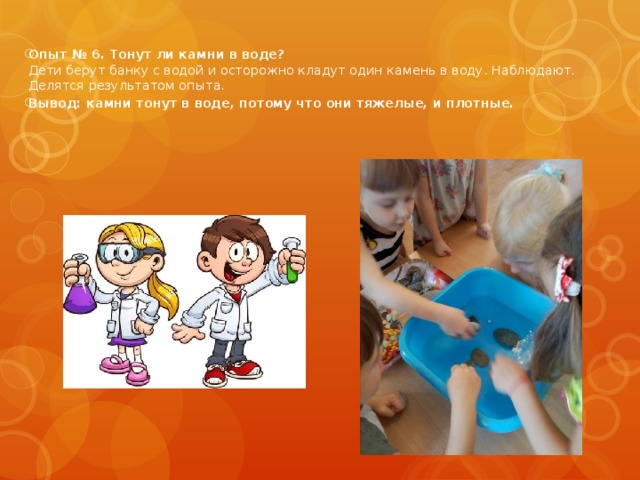 Опыт № 6. Тонут ли камни в воде?
Дети берут банку с водой и осторожно кладут один камень в воду. Наблюдают. Делятся результатом опыта.
Вывод: камни тонут в воде, потому что они тяжелые, и плотные.